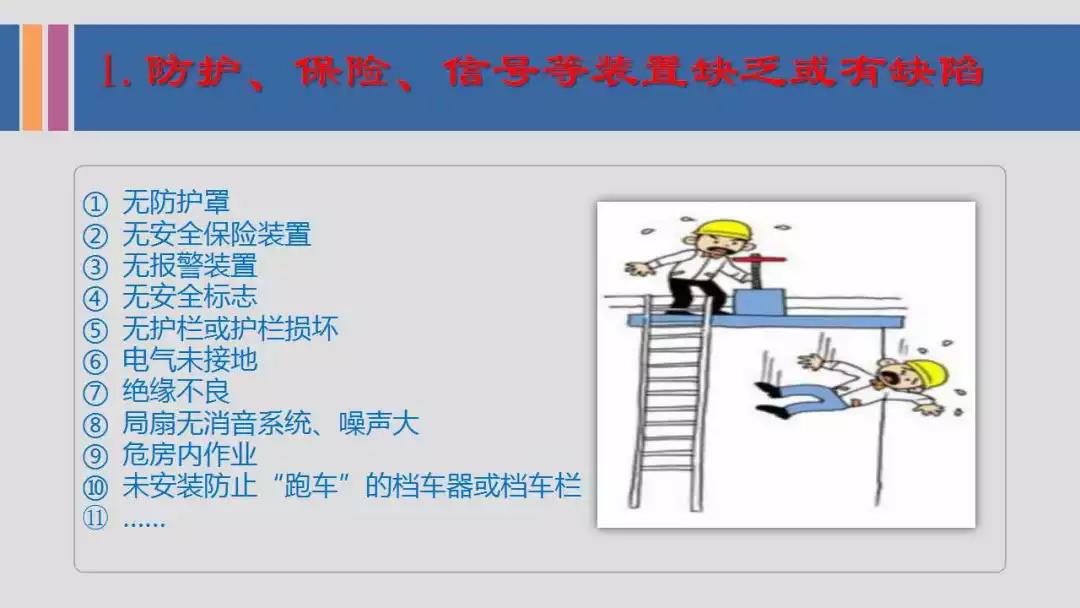 1. 防护、保险、信号等装置缺乏或有缺陷

① 无防护罩
② 无安全保险装置
③ 无报警装置
④ 无安全标志
⑤ 无护栏或护栏损坏
⑥ 电气未接地
⑦ 绝缘不良
⑧ 局扇无消音系统、噪声大
⑨ 危房内作业
⑩ 未安装防止“跑车”的档车器或档车栏
⑪ ……